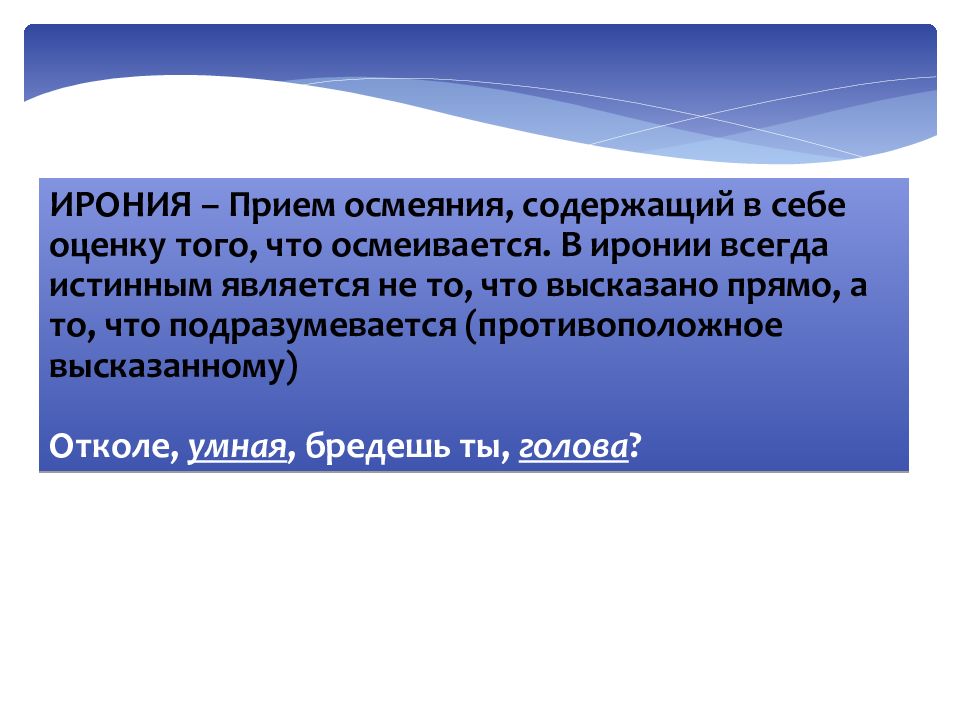 ИРОНИЯ – Прием осмеяния, содержащий в себе оценку того, что осмеивается. В иронии всегда истинным является не то, что высказано прямо, а то, что подразумевается (противоположное высказанному)

Отколе, умная, бредешь ты, голова?